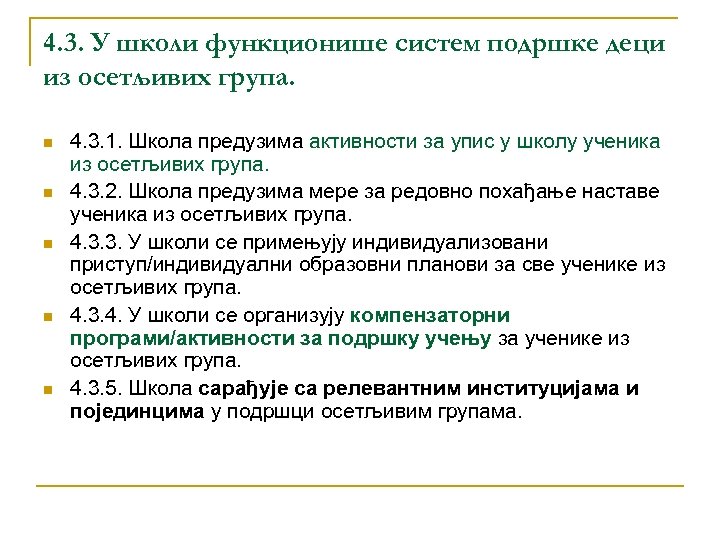 4.3. У школи функционише систем подршке деци из осетљивих група.

4.3.1. Школа предузима активности за упис у школу ученика из осетљивих група.

4.3.2. Школа предузима мере за редовно похађање наставе ученика из осетљивих група.

4.3.3. У школи се примењују индивидуализовани приступ/индивидуални образовни планови за све ученике из осетљивих група.

4.3.4. У школи се организују компензаторни програми/активности за подршку учењу за ученике из осетљивих група.

4.3.5. Школа сарађује са релевантним институцијама и појединцима у подршци осетљивим групама.